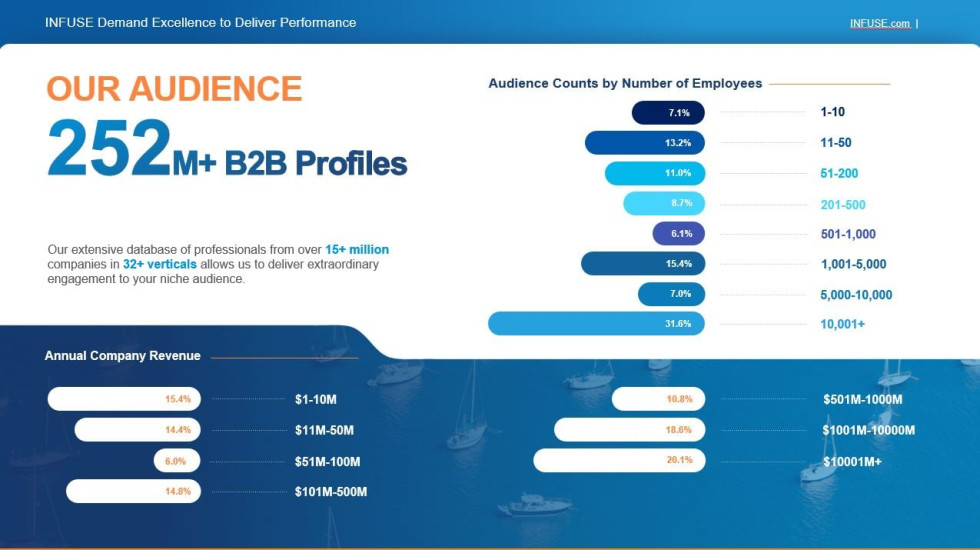 INFUSE Demand Excellence to Deliver Performance

INFUSE.com |

OUR AUDIENCE

252M+ B2B Profiles

Our extensive database of professionals from over 15+ million companies in 32+ verticals allows us to deliver extraordinary engagement to your niche audience.

Audience Counts by Number of Employees

7.1% 1-10
13.2% 11-50
11.0% 51-200
8.7% 201-500
6.1% 501-1,000
15.4% 1,001-5,000
7.0% 5,000-10,000
31.6% 10,001+

Annual Company Revenue

15.4% $1-10M
14.4% $11M-50M
6.0% $51M-100M
14.8% $101M-500M
10.8% $501M-1000M
18.6% $1001M-10000M
20.1% $10001M+